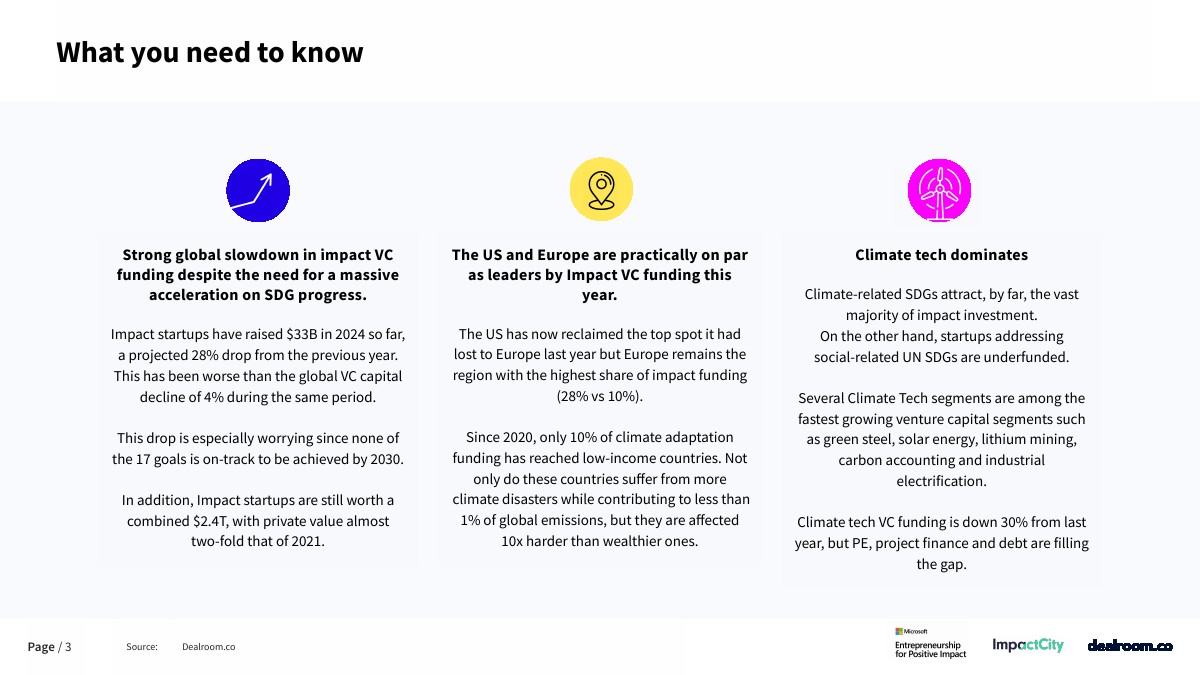 What you need to know

Strong global slowdown in impact VC funding despite the need for a massive acceleration on SDG progress.

Impact startups have raised $33B in 2024 so far, a projected 28% drop from the previous year. This has been worse than the global VC capital decline of 4% during the same period.

This drop is especially worrying since none of the 17 goals is on-track to be achieved by 2030.

In addition, Impact startups are still worth a combined $2.4T, with private value almost two-fold that of 2021.

The US and Europe are practically on par as leaders by Impact VC funding this year.

The US has now reclaimed the top spot it had lost to Europe last year but Europe remains the region with the highest share of impact funding (28% vs 10%).

Since 2020, only 10% of climate adaptation funding has reached low-income countries. Not only do these countries suffer from more climate disasters while contributing to less than 1% of global emissions, but they are affected 10x harder than wealthier ones.

Climate tech dominates

Climate-related SDGs attract, by far, the vast majority of impact investment.
On the other hand, startups addressing social-related UN SDGs are underfunded.

Several Climate Tech segments are among the fastest growing venture capital segments such as green steel, solar energy, lithium mining, carbon accounting and industrial electrification.

Climate tech VC funding is down 30% from last year, but PE, project finance and debt are filling the gap.

Page / 3 Source: Dealroom.co

Microsoft Entrepreneurship for Positive Impact ImpactCity dealroom.co